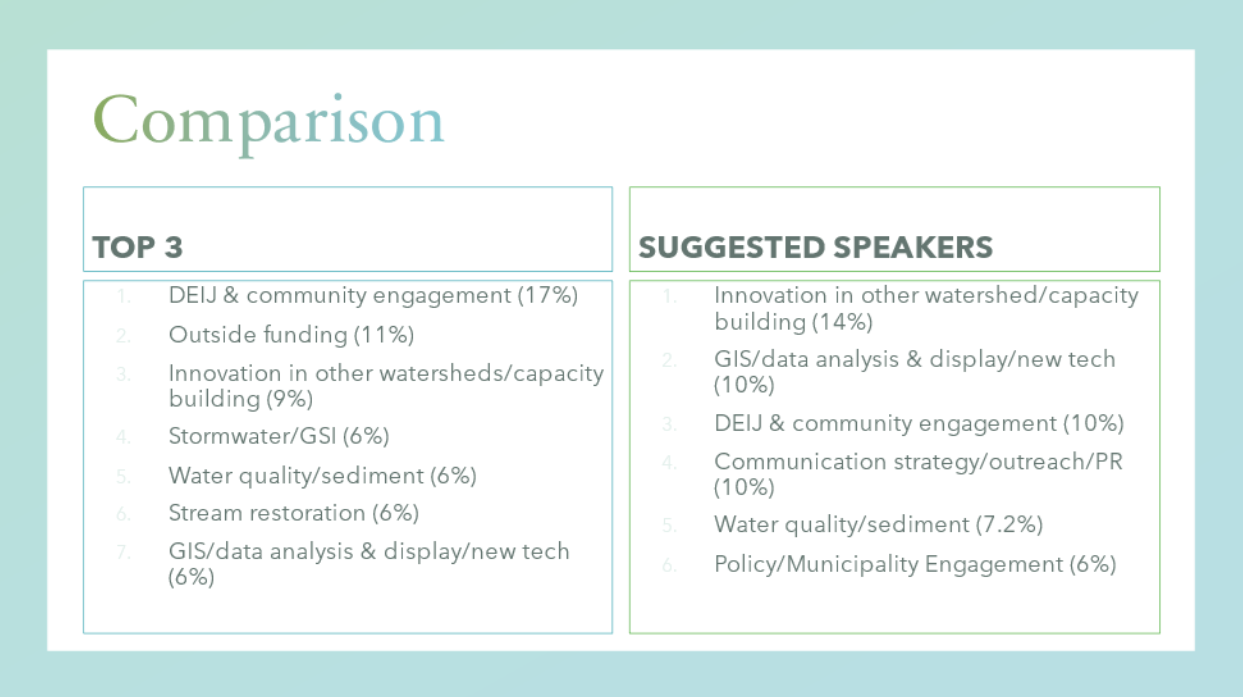 Comparison

TOP 3

1. DEIJ & community engagement (17%)
2. Outside funding (11%)
3. Innovation in other watersheds/capacity building (9%)
4. Stormwater/GSI (6%)
5. Water quality/sediment (6%)
6. Stream restoration (6%)
7. GIS/data analysis & display/new tech (6%)

SUGGESTED SPEAKERS

1. Innovation in other watershed/capacity building (14%)
2. GIS/data analysis & display/new tech (10%)
3. DEIJ & community engagement (10%)
4. Communication strategy/outreach/PR (10%)
5. Water quality/sediment (7.2%)
6. Policy/Municipality Engagement (6%)